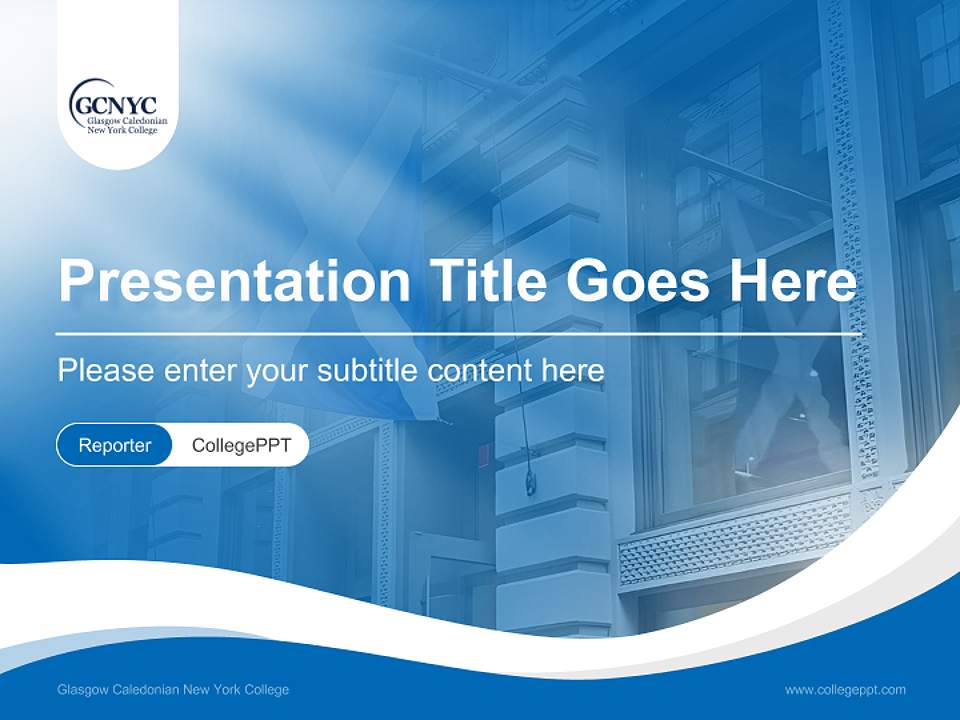 GCNYC
Glasgow Caledonian
New York College

Presentation Title Goes Here

Please enter your subtitle content here

Reporter CollegePPT

Glasgow Caledonian New York College

www.collegeppt.com